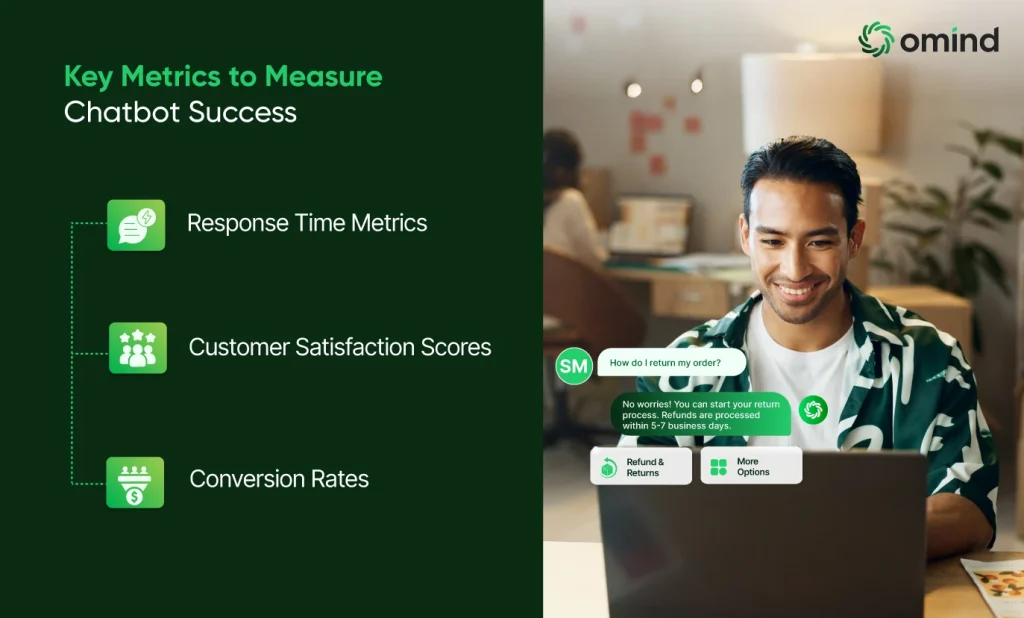 Key Metrics to Measure Chatbot Success

Response Time Metrics

Customer Satisfaction Scores

Conversion Rates

omind

SM

How do I return my order?

No worries! You can start your return process. Refunds are processed within 5-7 business days.

Refund & Returns

More Options